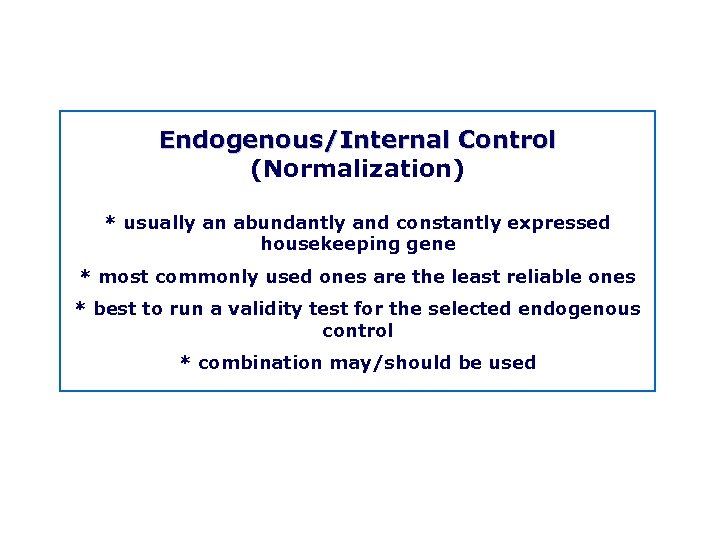 Endogenous/Internal Control
(Normalization)

* usually an abundantly and constantly expressed housekeeping gene

* most commonly used ones are the least reliable ones

* best to run a validity test for the selected endogenous control

* combination may/should be used